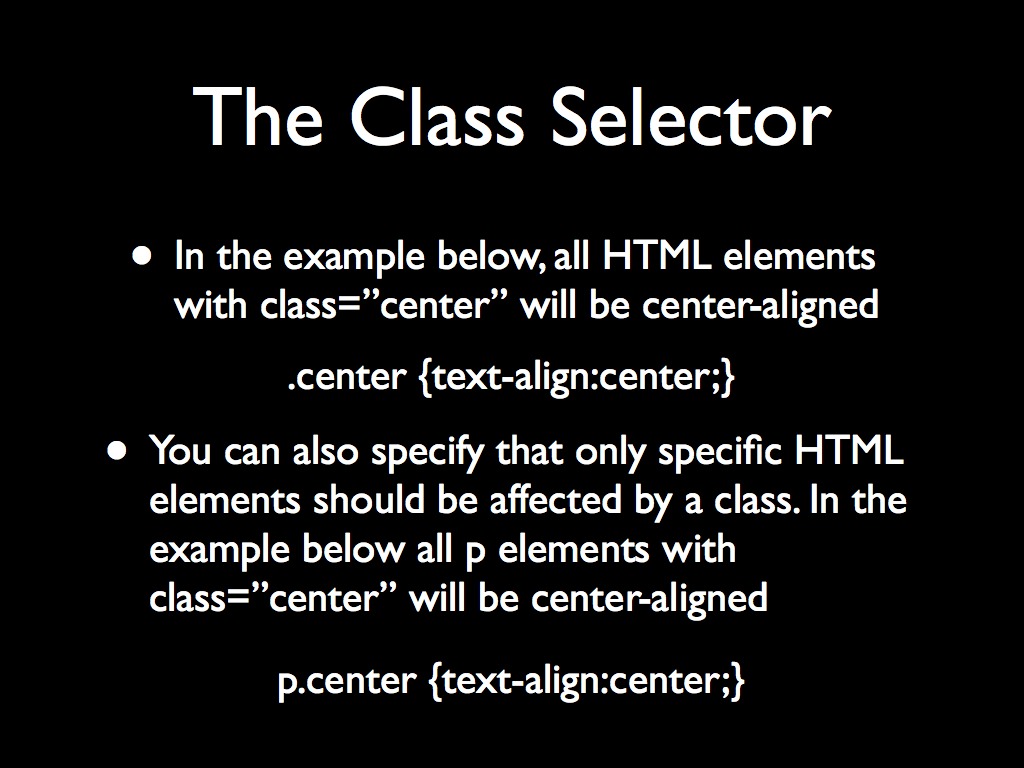 The Class Selector

• In the example below, all HTML elements with class=”center” will be center-aligned

.center {text-align:center;}

• You can also specify that only specific HTML elements should be affected by a class. In the example below all p elements with class=”center” will be center-aligned

p.center {text-align:center;}